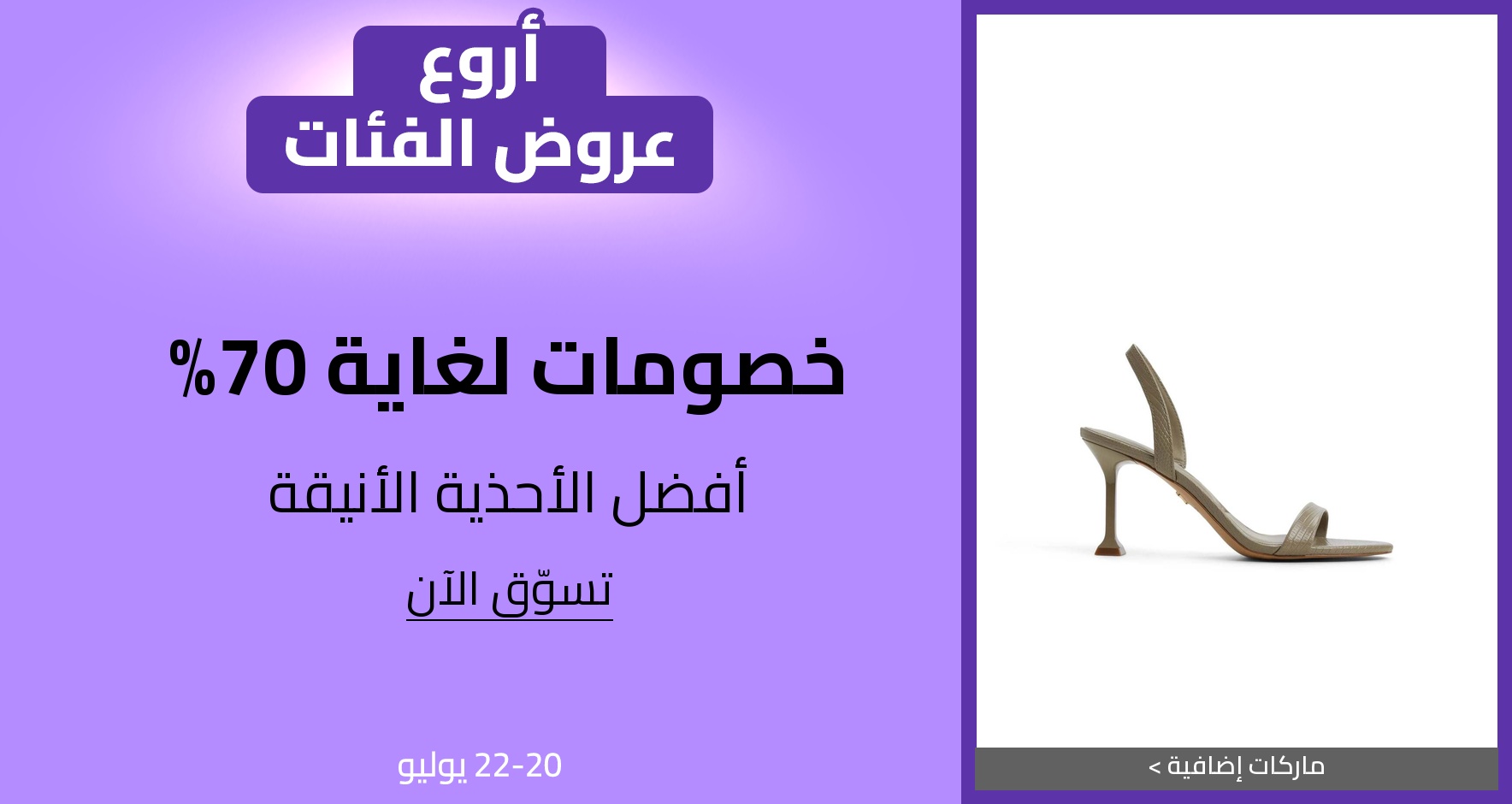 أروع
عروض الفئات

خصومات لغاية 70%

أفضل الأحذية الأنيقة

تسوّق الآن

20-22 يوليو

ماركات إضافية >